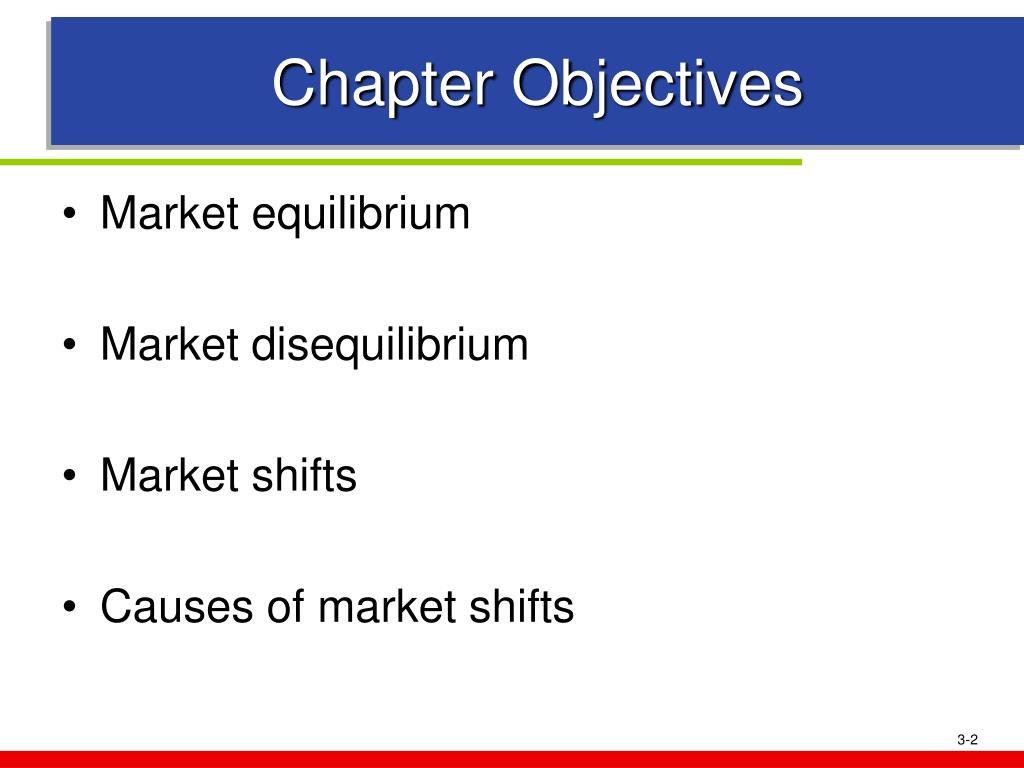 Chapter Objectives

• Market equilibrium

• Market disequilibrium

• Market shifts

• Causes of market shifts

3-2